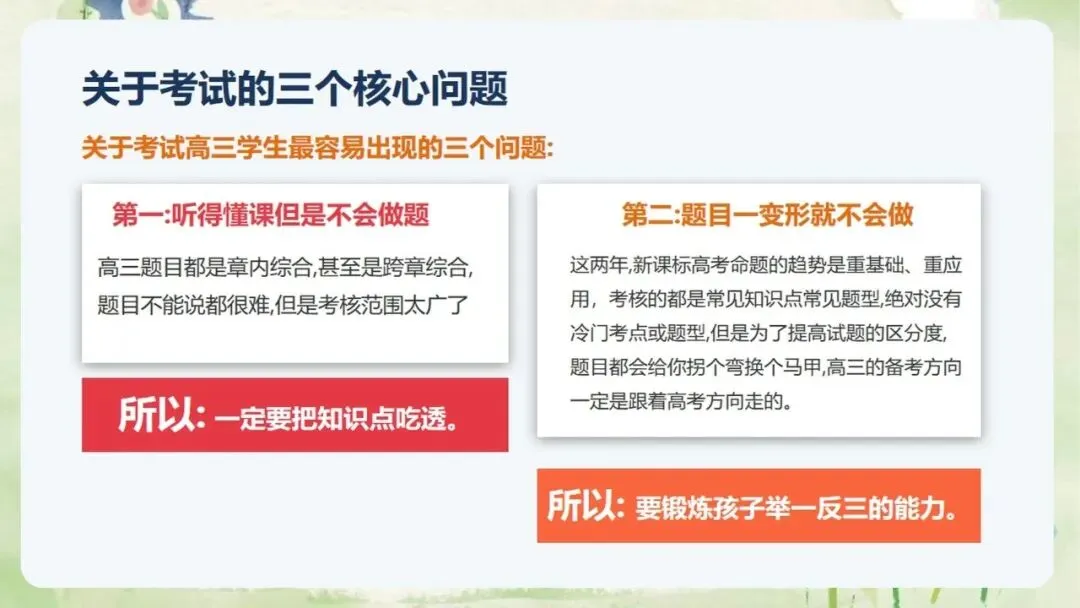 关于考试的三个核心问题

关于考试高三学生最容易出现的三个问题:

第一:听得懂课但是不会做题

高三题目都是章内综合,甚至是跨章综合,题目不能说都很难,但是考核范围太广了

所以:一定要把知识点吃透。

第二:题目一变形就不会做

这两年,新课标高考命题的趋势是重基础、重应用，考核的都是常见知识点常见题型,绝对没有冷门考点或题型,但是为了提高试题的区分度,题目都会给你拐个弯换个马甲,高三的备考方向一定是跟着高考方向走的。

所以:要锻炼孩子举一反三的能力。